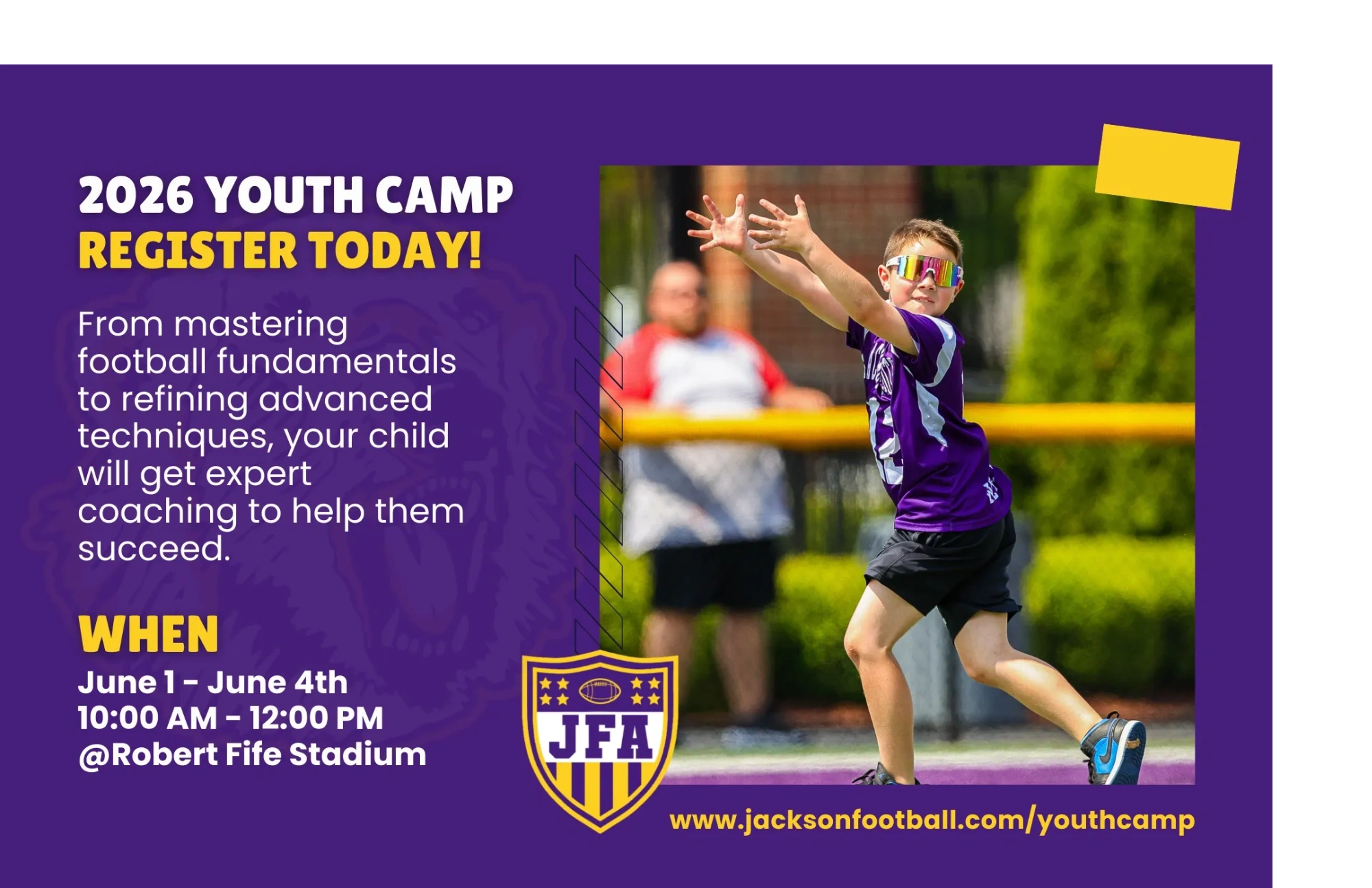 2026 YOUTH CAMP
REGISTER TODAY!

From mastering football fundamentals to refining advanced techniques, your child will get expert coaching to help them succeed.

WHEN
June 1 - June 4th
10:00 AM - 12:00 PM
@Robert Fife Stadium

JFA

www.jacksonfootball.com/youthcamp